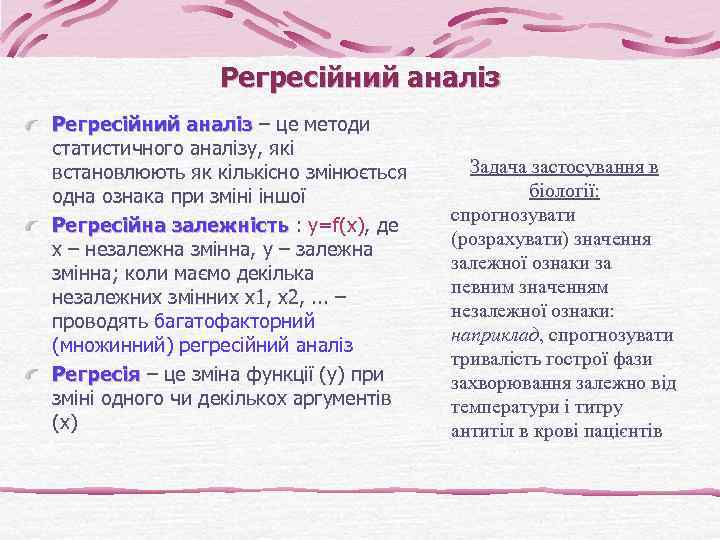 Регресійний аналіз

Регресійний аналіз – це методи статистичного аналізу, які встановлюють як кількісно змінюється одна ознака при зміні іншої

Регресійна залежність : y=f(x), де x – незалежна змінна, y – залежна змінна; коли маємо декілька незалежних змінних x1, x2, ... – проводять багатофакторний (множинний) регресійний аналіз

Регресія – це зміна функції (y) при зміні одного чи декількох аргументів (x)

Задача застосування в біології:
спрогнозувати (розрахувати) значення залежної ознаки за певним значенням незалежної ознаки: наприклад, спрогнозувати тривалість гострої фази захворювання залежно від температури і титру антитіл в крові пацієнтів